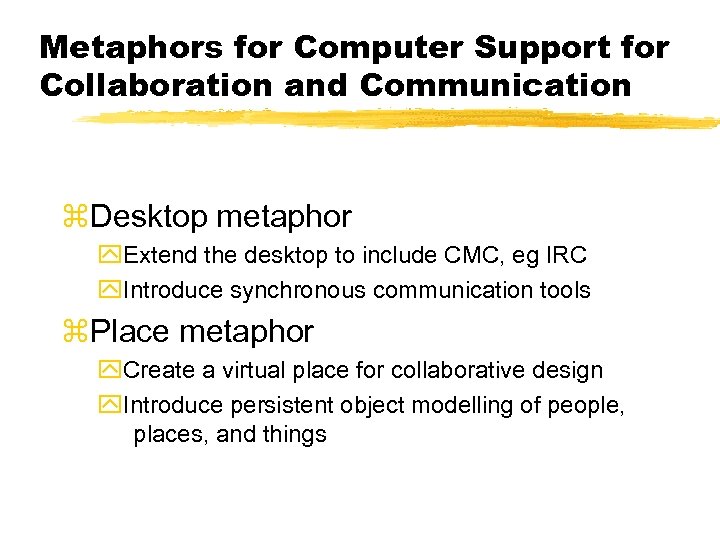 Metaphors for Computer Support for Collaboration and Communication

⌘Desktop metaphor

Extend the desktop to include CMC, eg IRC

Introduce synchronous communication tools

⌘Place metaphor

Create a virtual place for collaborative design

Introduce persistent object modelling of people, places, and things